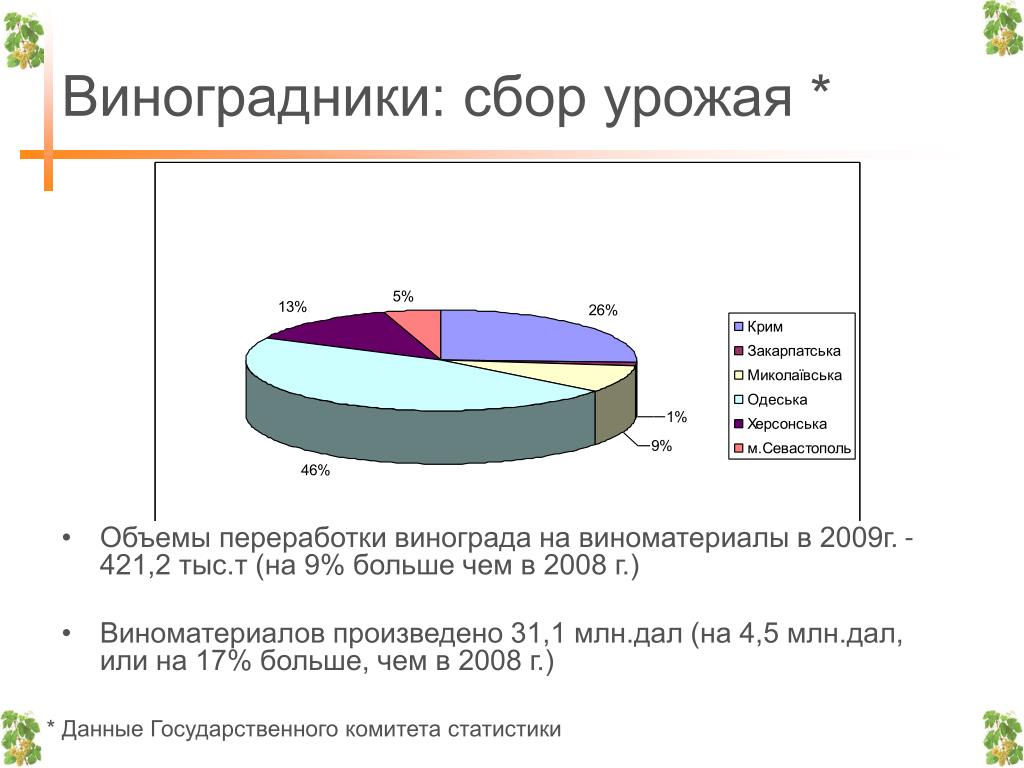 Виноградники: сбор урожая *

13%

5%

26%

1%

9%

46%

Крим
Закарпатська
Миколаївська
Одеська
Херсонська
м.Севастополь

• Объемы переработки винограда на виноматериалы в 2009г. - 421,2 тыс.т (на 9% больше чем в 2008 г.)

• Виноматериалов произведено 31,1 млн.дал (на 4,5 млн.дал, или на 17% больше, чем в 2008 г.)

* Данные Государственного комитета статистики